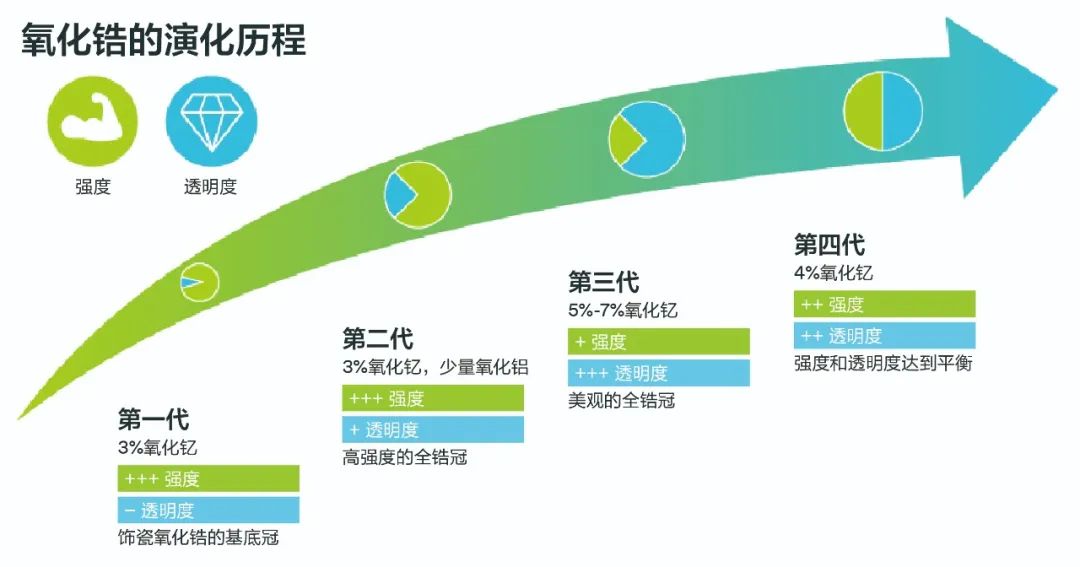 氧化锆的演化历程

强度

透明度

第一代
3%氧化钇
+++ 强度
− 透明度
饰瓷氧化锆的基底冠

第二代
3%氧化钇，少量氧化铝
+++ 强度
+ 透明度
高强度的全锆冠

第三代
5%-7%氧化钇
+ 强度
+++ 透明度
美观的全锆冠

第四代
4%氧化钇
++ 强度
++ 透明度
强度和透明度达到平衡